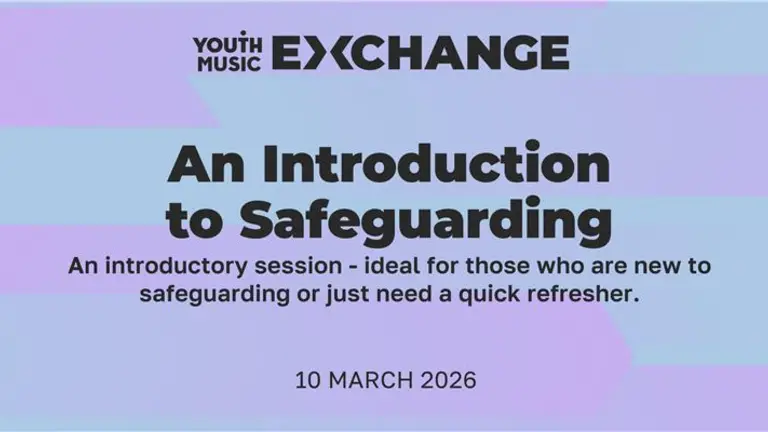 YOUTH MUSIC EXCHANGE

An Introduction to Safeguarding

An introductory session - ideal for those who are new to safeguarding or just need a quick refresher.

10 MARCH 2026